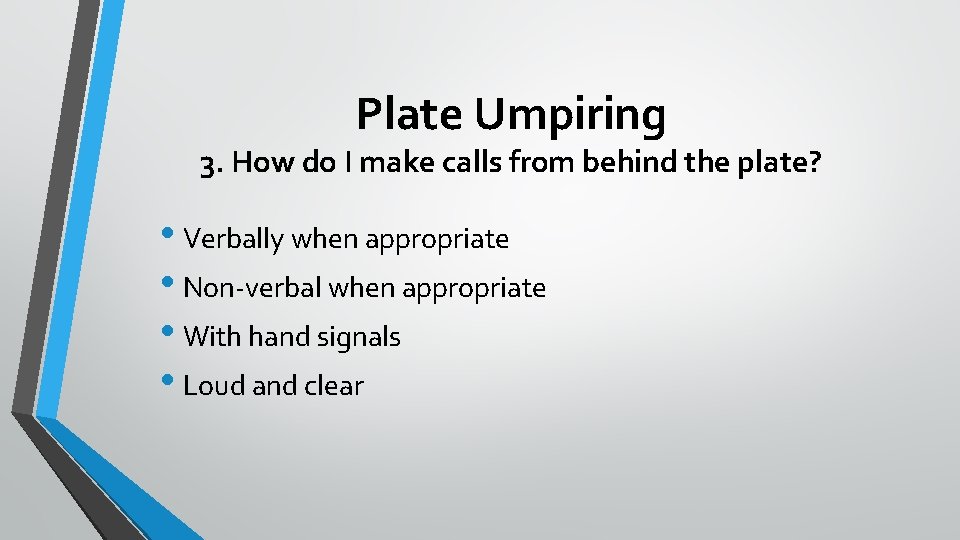 Plate Umpiring

3. How do I make calls from behind the plate?

• Verbally when appropriate
• Non-verbal when appropriate
• With hand signals
• Loud and clear